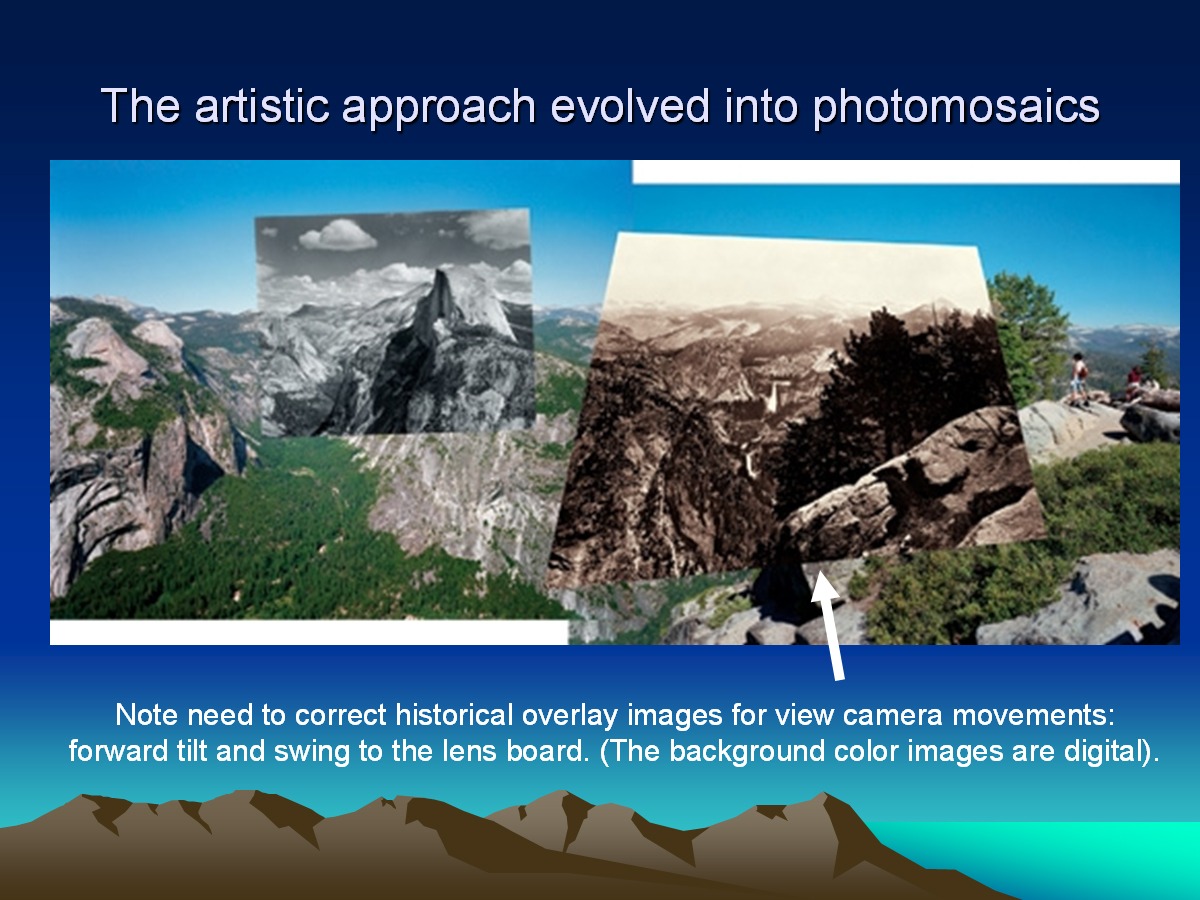 The artistic approach evolved into photomosaics

Note need to correct historical overlay images for view camera movements: forward tilt and swing to the lens board. (The background color images are digital).